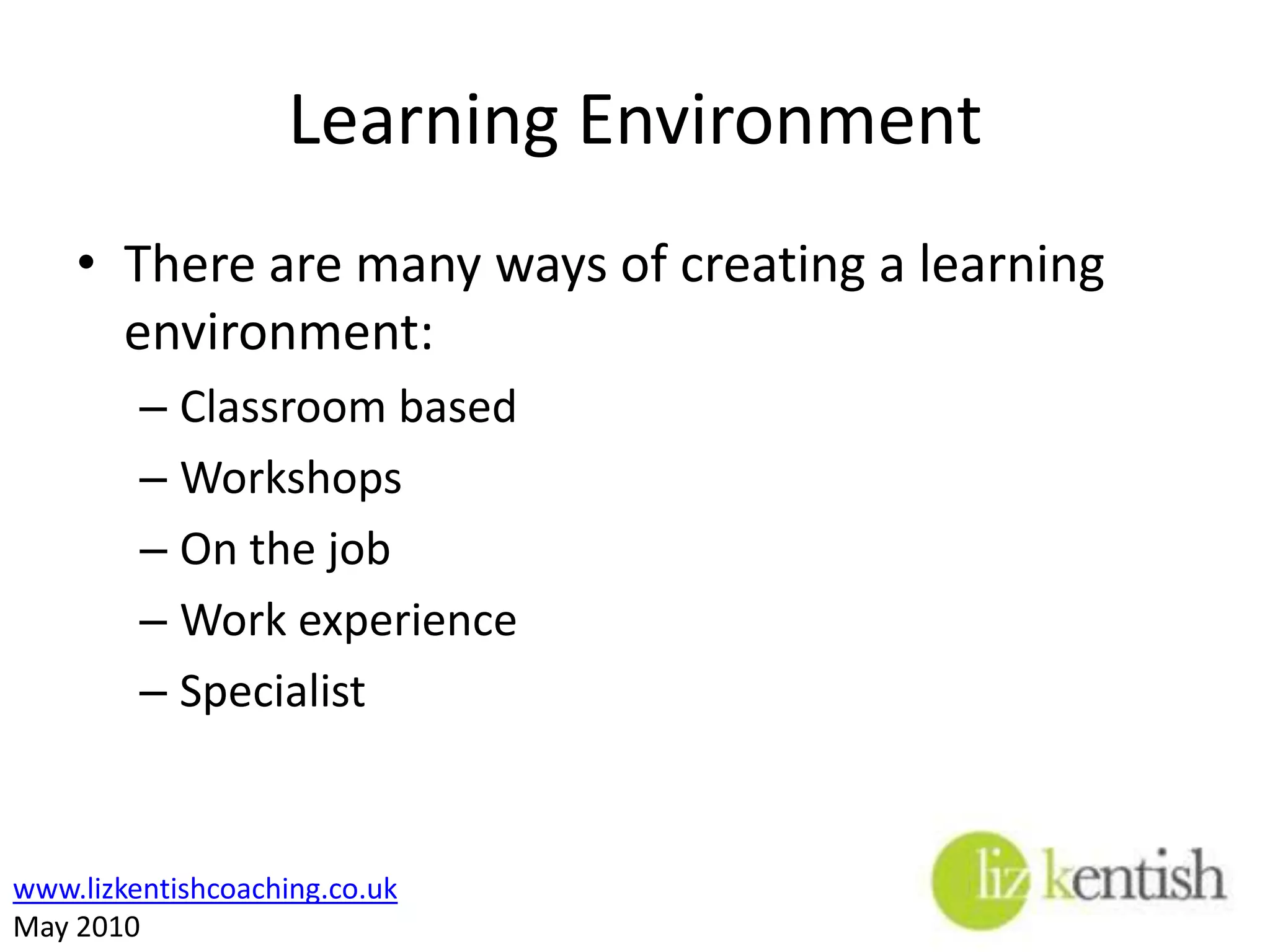 Learning Environment

• There are many ways of creating a learning environment:
– Classroom based
– Workshops
– On the job
– Work experience
– Specialist

www.lizkentishcoaching.co.uk
May 2010

liz kentish